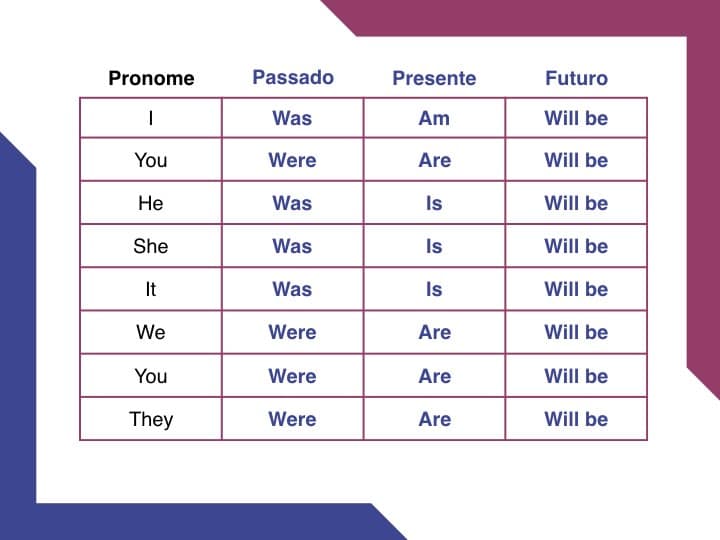 | Pronome | Passado | Presente | Futuro |
|---|---|---|---|
| I | Was | Am | Will be |
| You | Were | Are | Will be |
| He | Was | Is | Will be |
| She | Was | Is | Will be |
| It | Was | Is | Will be |
| We | Were | Are | Will be |
| You | Were | Are | Will be |
| They | Were | Are | Will be |